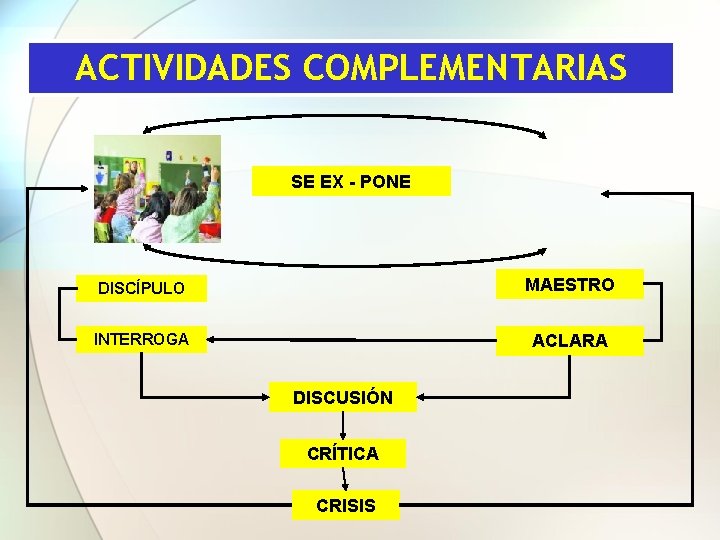 ACTIVIDADES COMPLEMENTARIAS

SE EX - PONE

DISCÍPULO

MAESTRO

INTERROGA

ACLARA

DISCUSIÓN

CRÍTICA

CRISIS